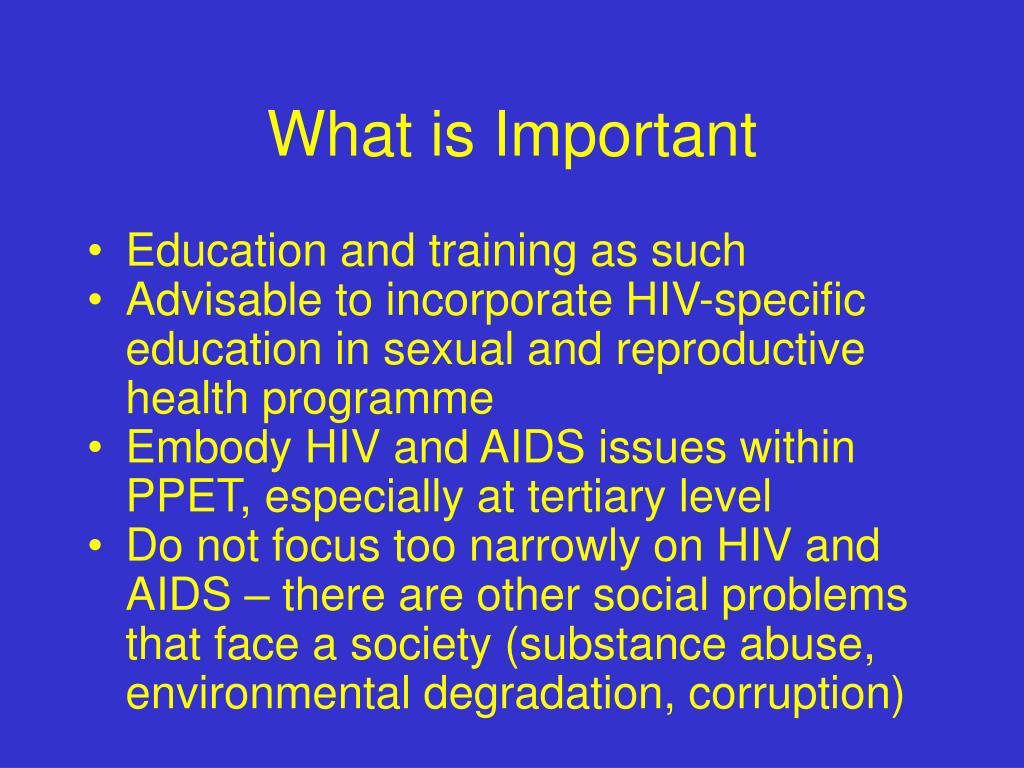 What is Important

• Education and training as such
• Advisable to incorporate HIV-specific education in sexual and reproductive health programme
• Embody HIV and AIDS issues within PPET, especially at tertiary level
• Do not focus too narrowly on HIV and AIDS – there are other social problems that face a society (substance abuse, environmental degradation, corruption)